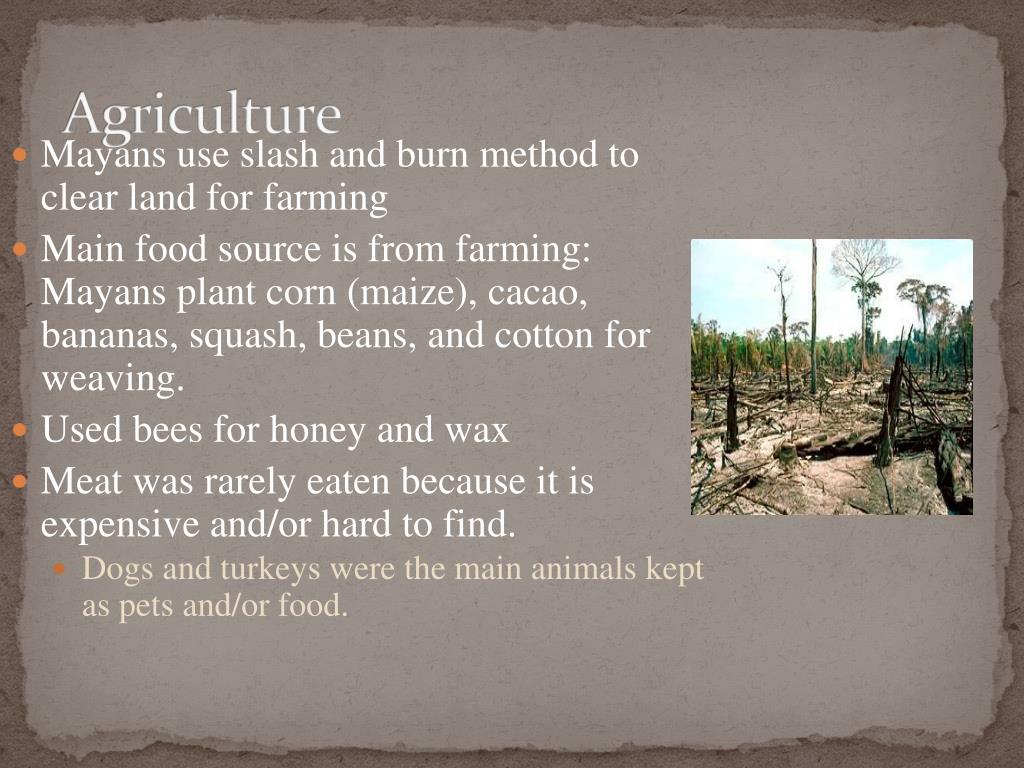 Agriculture

Mayans use slash and burn method to clear land for farming

Main food source is from farming: Mayans plant corn (maize), cacao, bananas, squash, beans, and cotton for weaving.

Used bees for honey and wax

Meat was rarely eaten because it is expensive and/or hard to find.

Dogs and turkeys were the main animals kept as pets and/or food.